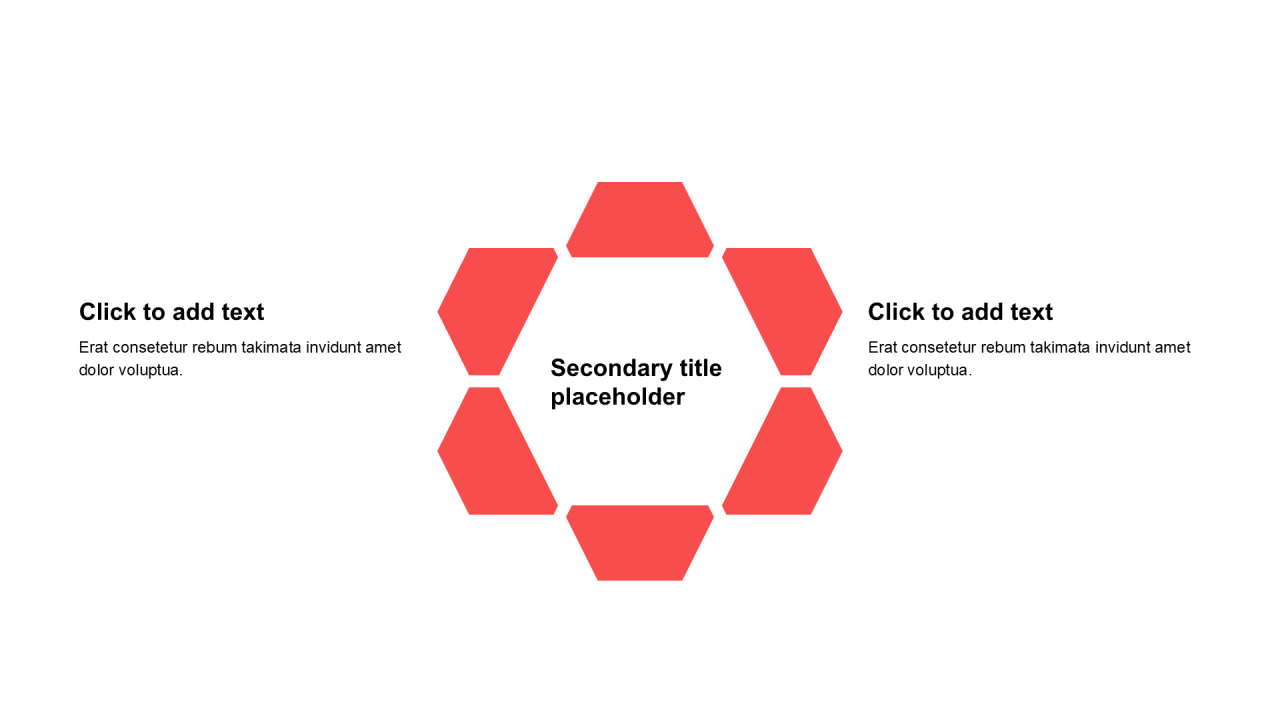 Click to add text
Erat consetetur rebum takimata invidunt amet dolor voluptua.

Secondary title placeholder

Click to add text
Erat consetetur rebum takimata invidunt amet dolor voluptua.